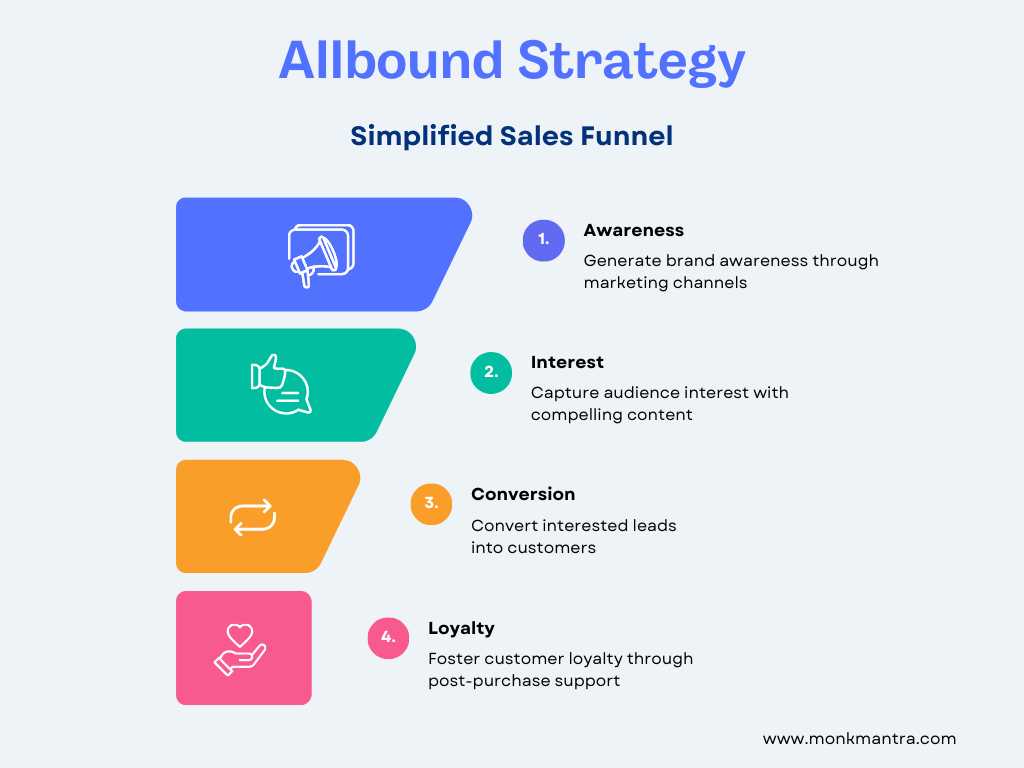 Allbound Strategy

Simplified Sales Funnel

1. Awareness
Generate brand awareness through marketing channels

2. Interest
Capture audience interest with compelling content

3. Conversion
Convert interested leads into customers

4. Loyalty
Foster customer loyalty through post-purchase support

www.monkmantra.com